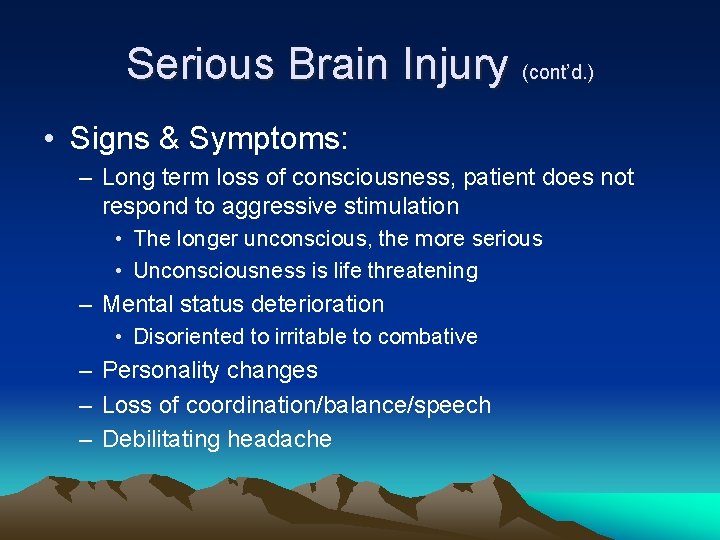 Serious Brain Injury (cont'd.)

• Signs & Symptoms:
– Long term loss of consciousness, patient does not respond to aggressive stimulation
• The longer unconscious, the more serious
• Unconsciousness is life threatening
– Mental status deterioration
• Disoriented to irritable to combative
– Personality changes
– Loss of coordination/balance/speech
– Debilitating headache